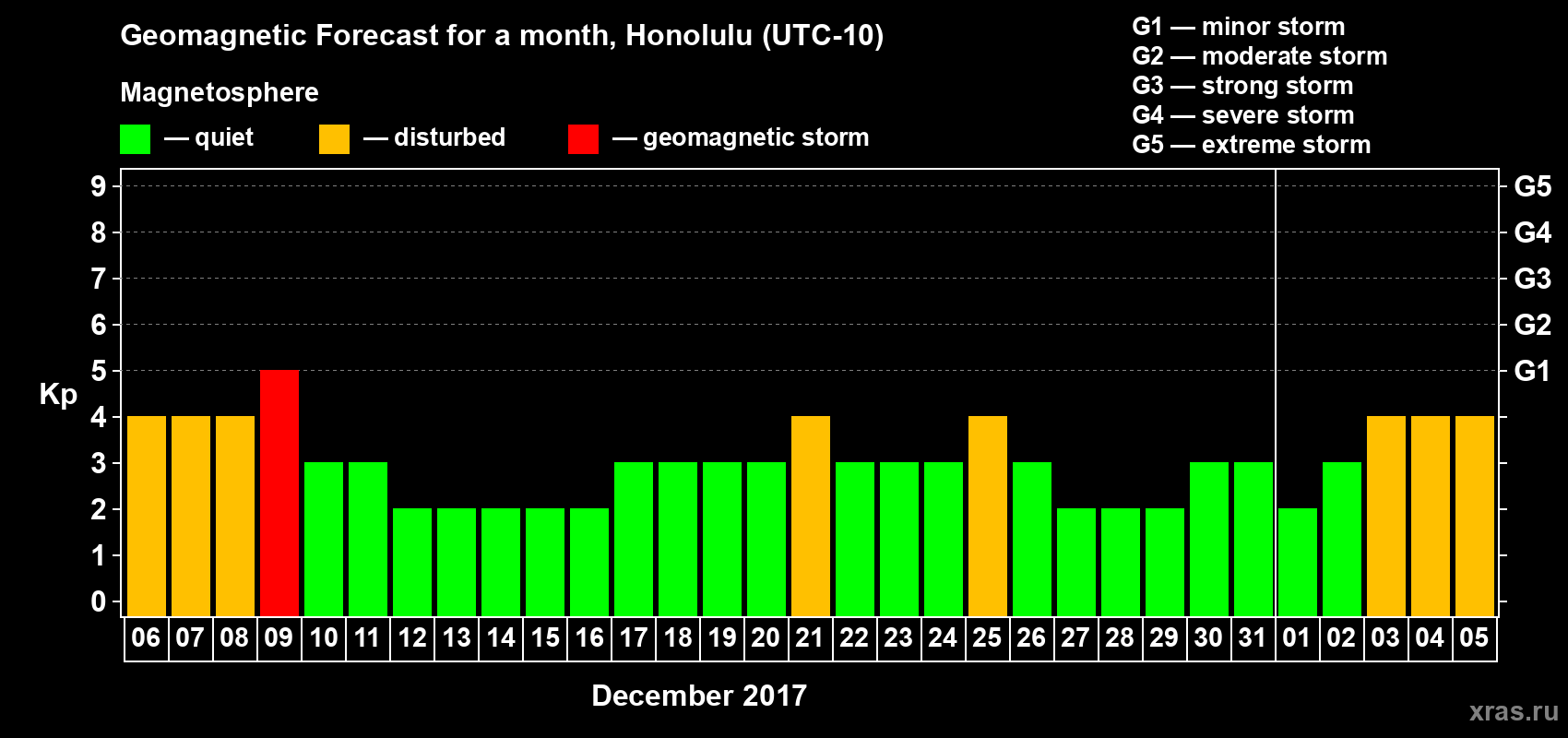 Geomagnetic Forecast for a month, Honolulu (UTC-10)

Magnetosphere

— quiet — disturbed — geomagnetic storm

G1 — minor storm
G2 — moderate storm
G3 — strong storm
G4 — severe storm
G5 — extreme storm

Kp

9
8
7
6
5
4
3
2
1
0

G5
G4
G3
G2
G1

06 07 08 09 10 11 12 13 14 15 16 17 18 19 20 21 22 23 24 25 26 27 28 29 30 31 01 02 03 04 05

December 2017

xras.ru